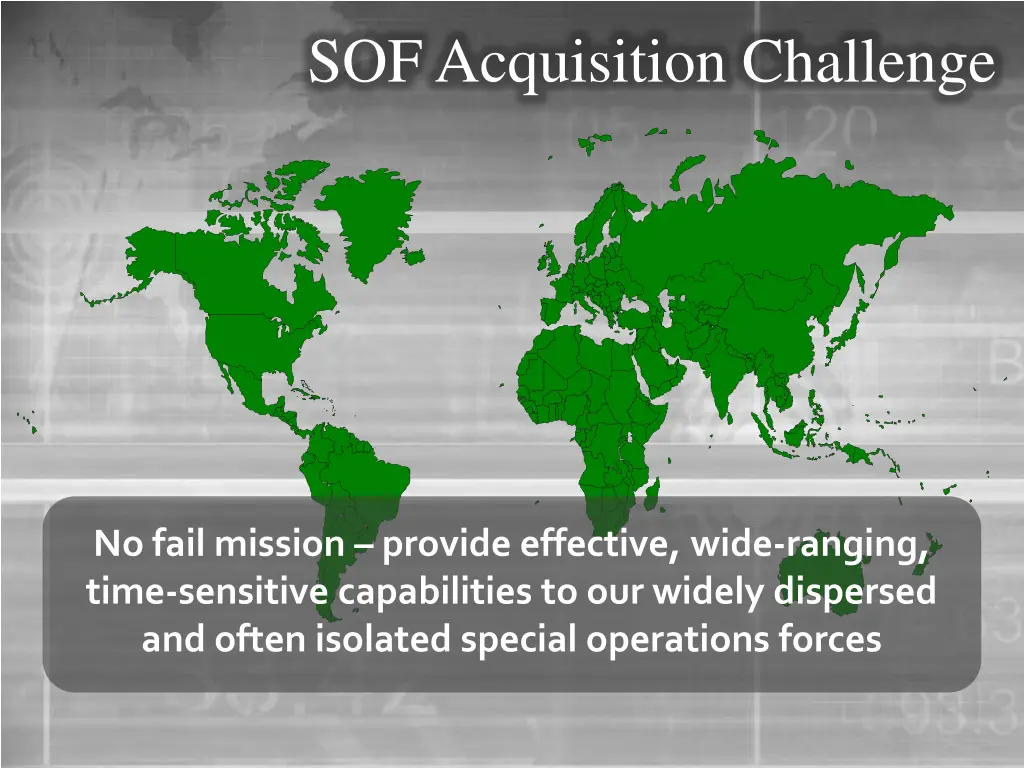 SOF Acquisition Challenge

No fail mission – provide effective, wide-ranging, time-sensitive capabilities to our widely dispersed and often isolated special operations forces